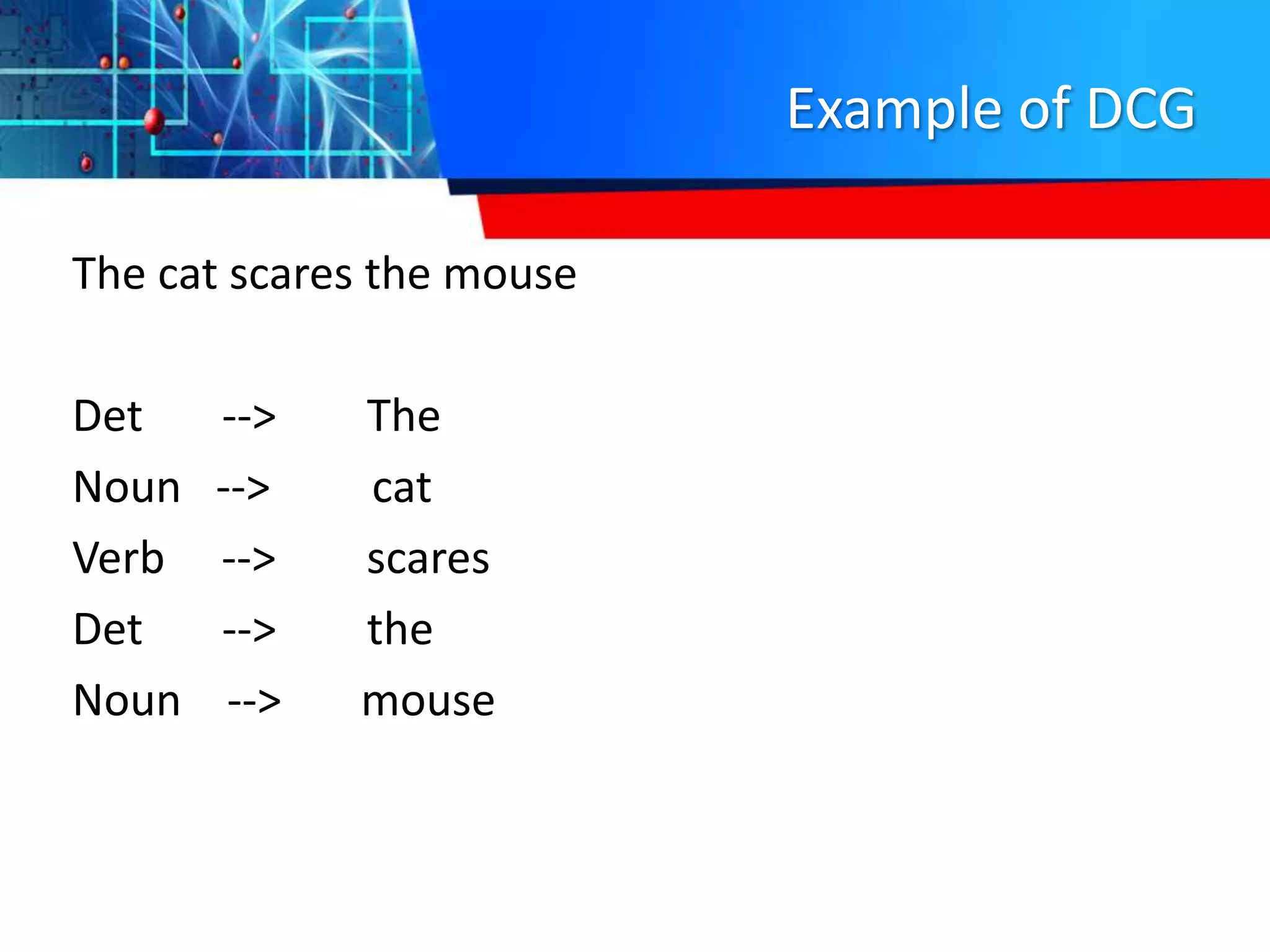 Example of DCG

The cat scares the mouse

Det --> The

Noun --> cat

Verb --> scares

Det --> the

Noun --> mouse